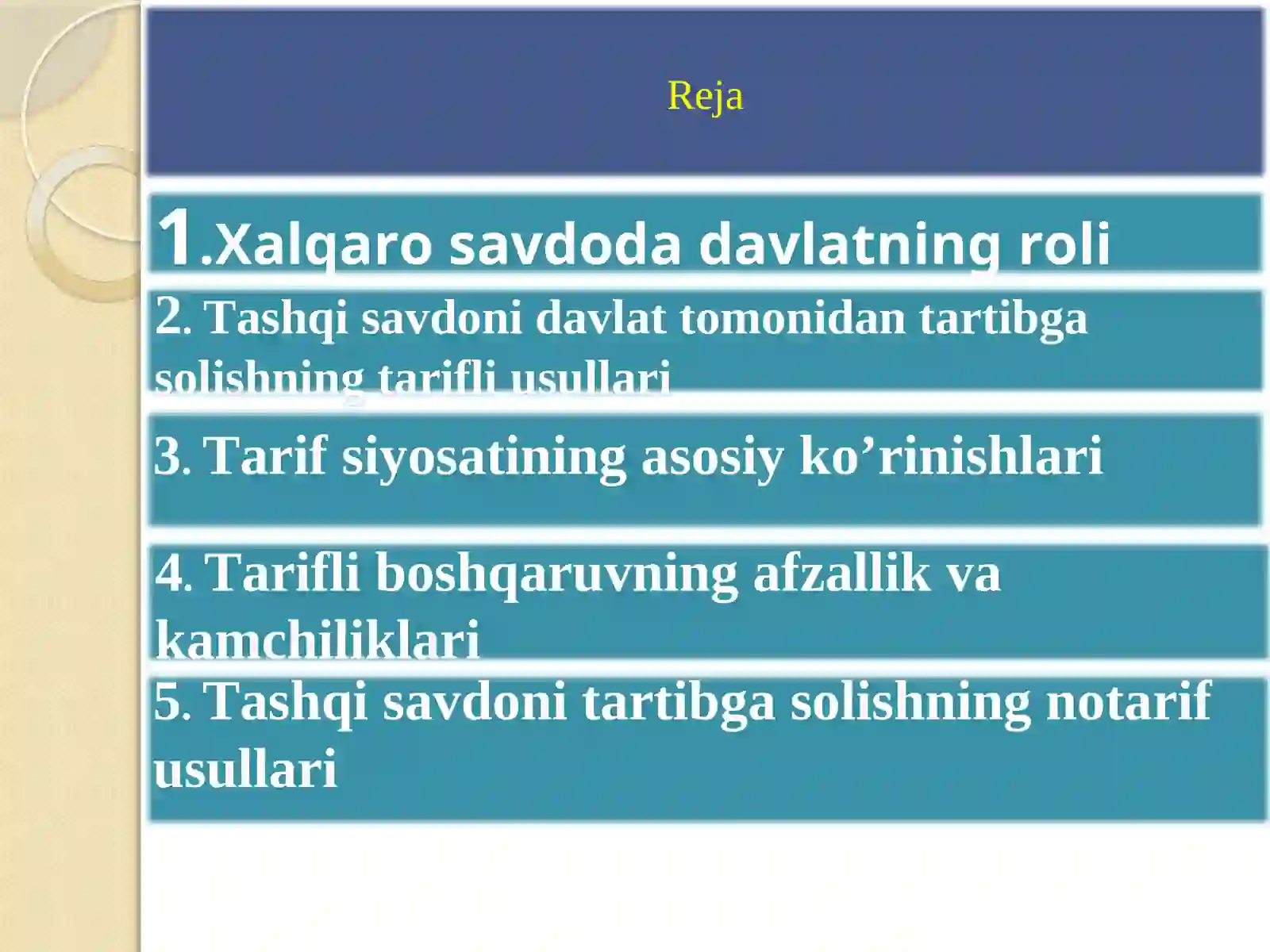 Reja

1.Xalqaro savdoda davlatning roli

2. Tashqi savdoni davlat tomonidan tartibga solishning tarifli usullari

3. Tarif siyosatining asosiy ko’rinishlari

4. Tarifli boshqaruvning afzallik va kamchiliklari

5. Tashqi savdoni tartibga solishning notarif usullari